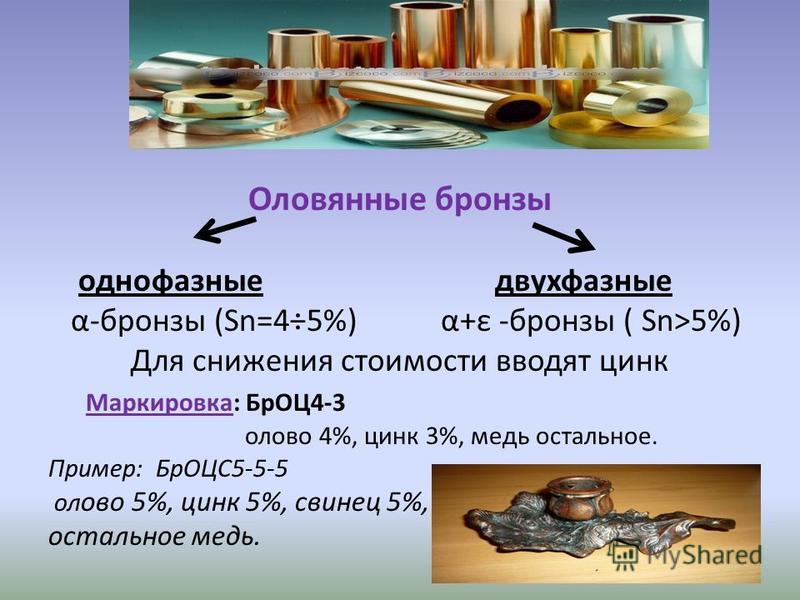 Оловянные бронзы

однофазные

α-бронзы (Sn=4÷5%)

двухфазные

α+ε -бронзы ( Sn>5%)

Для снижения стоимости вводят цинк

Маркировка: БрОЦ4-3

олово 4%, цинк 3%, медь остальное.

Пример: БрОЦС5-5-5

олово 5%, цинк 5%, свинец 5%, остальное медь.

MyShared